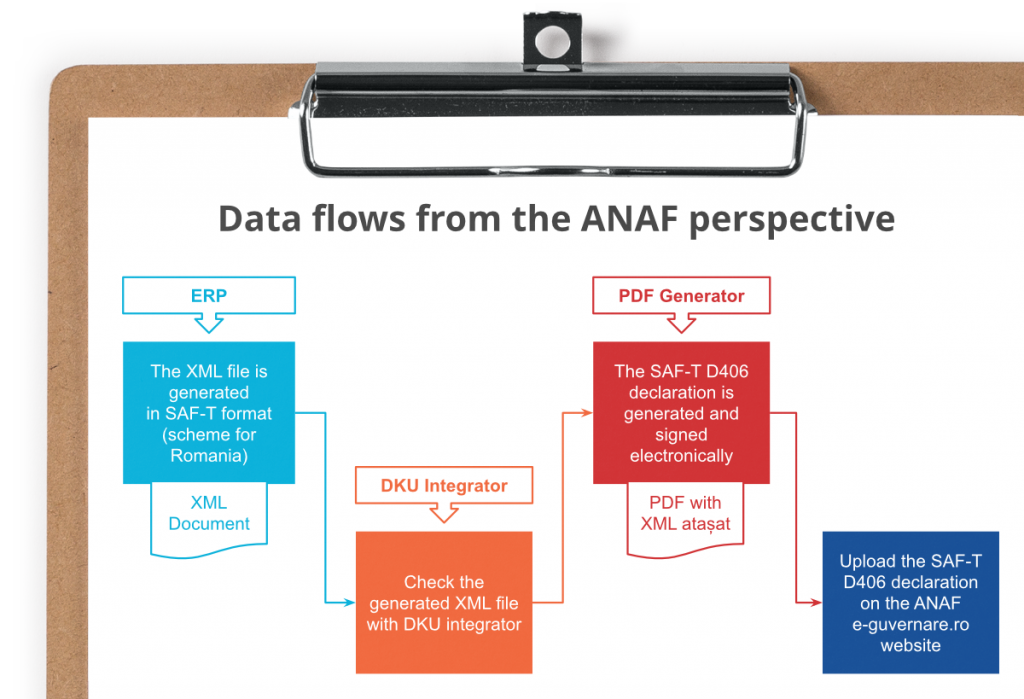 Data flows from the ANAF perspective

ERP

The XML file is generated in SAF-T format (scheme for Romania)

XML Document

DKU Integrator

Check the generated XML file with DKU integrator

PDF Generator

The SAF-T D406 declaration is generated and signed electronically

PDF with XML atașat

Upload the SAF-T D406 declaration on the ANAF e-guvernare.ro website